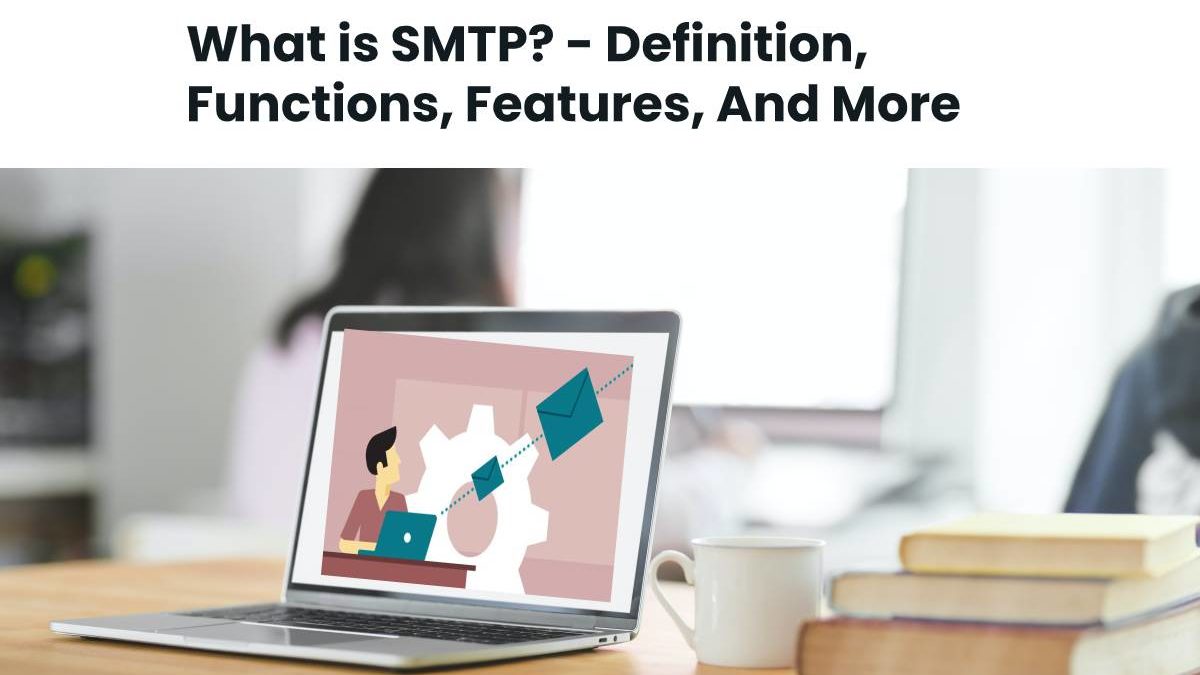 What is SMTP? - Definition, Functions, Features, And More